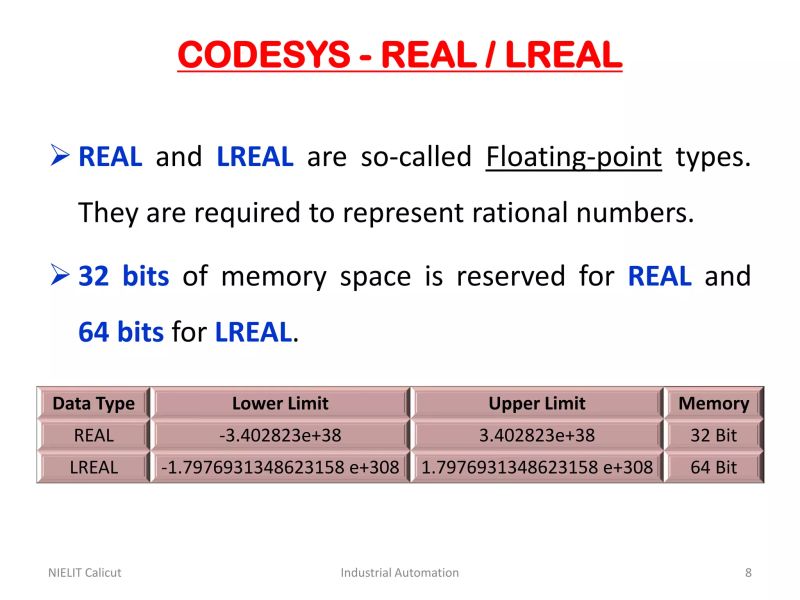 CODESYS - REAL / LREAL

➢ REAL and LREAL are so-called Floating-point types. They are required to represent rational numbers.

➢ 32 bits of memory space is reserved for REAL and 64 bits for LREAL.

| Data Type | Lower Limit | Upper Limit | Memory |
|---|---|---|---|
| REAL | -3.402823e+38 | 3.402823e+38 | 32 Bit |
| LREAL | -1.7976931348623158 e+308 | 1.7976931348623158 e+308 | 64 Bit |

NIELIT Calicut

Industrial Automation

8